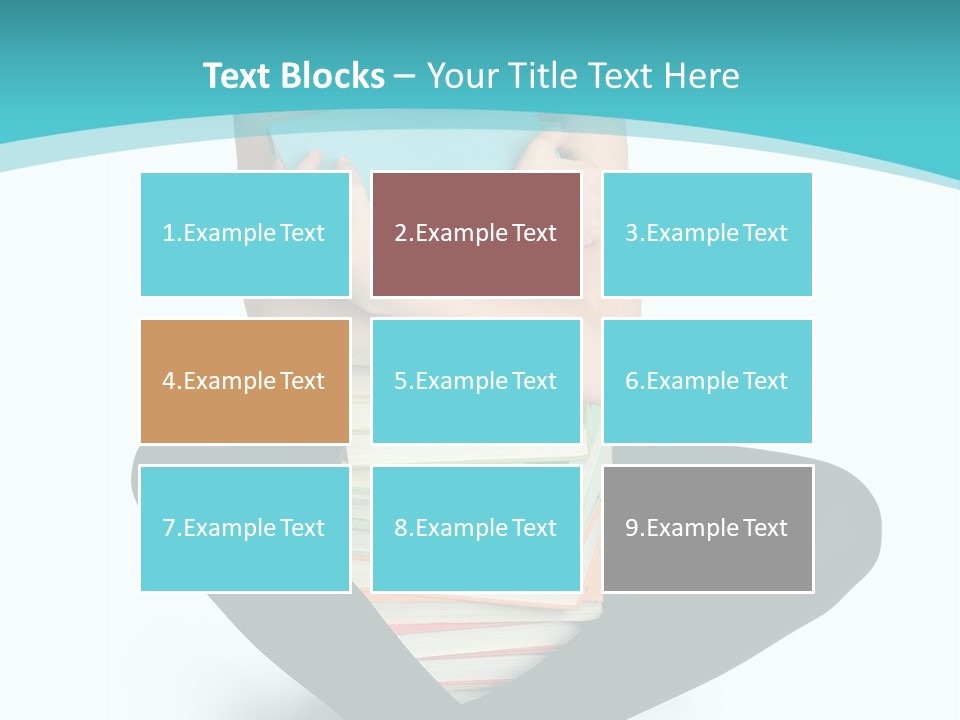 Text Blocks – Your Title Text Here

1.Example Text

2.Example Text

3.Example Text

4.Example Text

5.Example Text

6.Example Text

7.Example Text

8.Example Text

9.Example Text